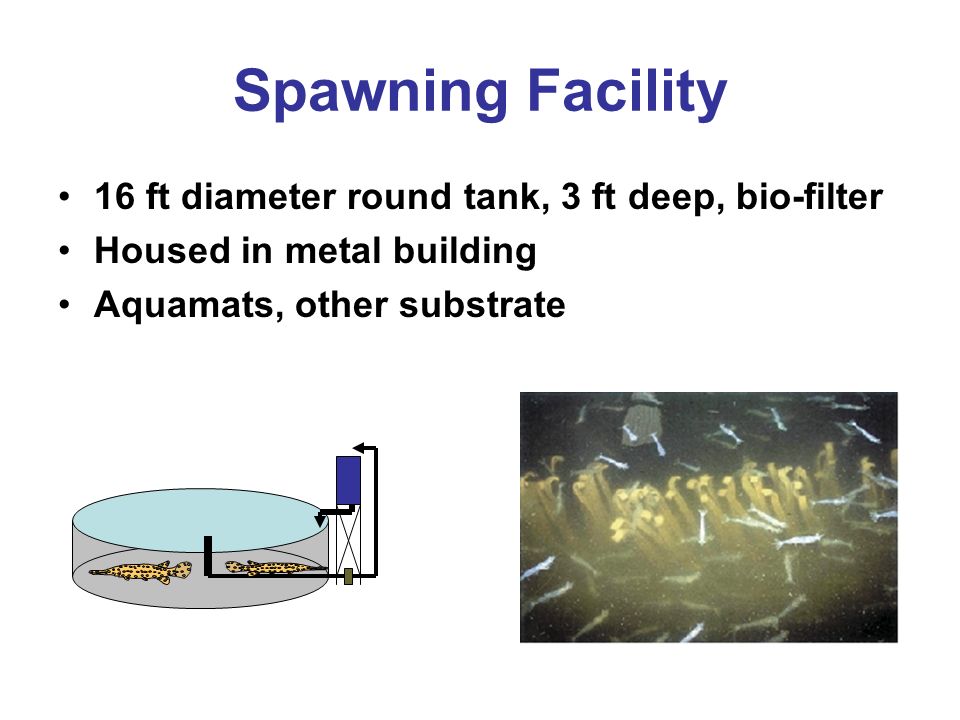 Spawning Facility

• 16 ft diameter round tank, 3 ft deep, bio-filter
• Housed in metal building
• Aquamats, other substrate